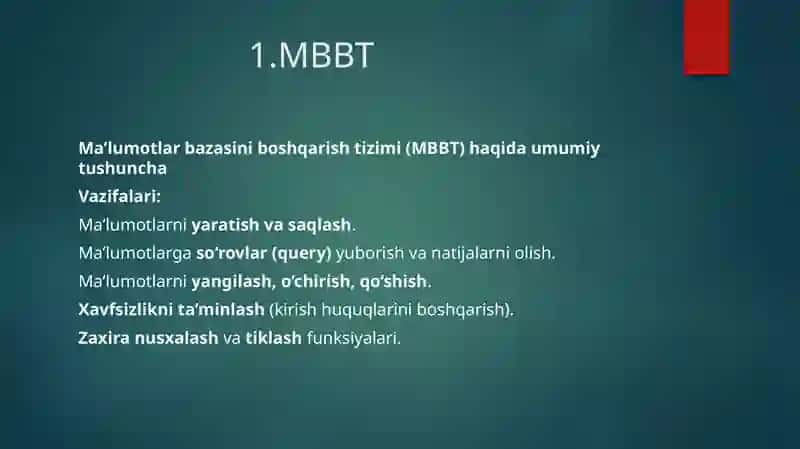 1.MBBT

Ma’lumotlar bazasini boshqarish tizimi (MBBT) haqida umumiy tushuncha

Vazifalari:

Ma’lumotlarni yaratish va saqlash.

Ma’lumotlarga so’rovlar (query) yuborish va natijalarni olish.

Ma’lumotlarni yangilash, o’chirish, qo’shish.

Xavfsizlikni ta’minlash (kirish huquqlarini boshqarish).

Zaxira nusxalash va tiklash funksiyalari.